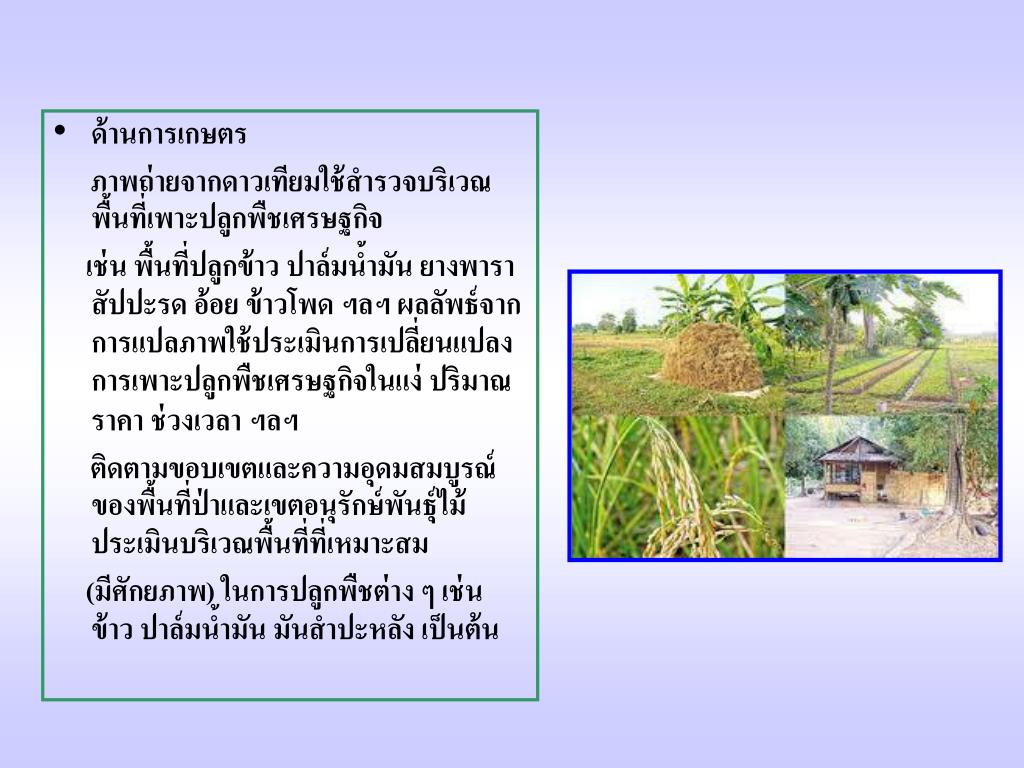 • ด้านการเกษตร

ภาพถ่ายจากดาวเทียมใช้สำรวจบริเวณพื้นที่เพาะปลูกพืชเศรษฐกิจ

เช่น พื้นที่ปลูกข้าว ปาล์มน้ำมัน ยางพารา สัปปะรด อ้อย ข้าวโพด ฯลฯ ผลลัพธ์จากการแปลภาพใช้ประเมินการเปลี่ยนแปลงการเพาะปลูกพืชเศรษฐกิจในแง่ ปริมาณ ราคา ช่วงเวลา ฯลฯ

ติดตามขอบเขตและความอุดมสมบูรณ์ของพื้นที่ป่าและเขตอนุรักษ์พันธุ์ไม้ ประเมินบริเวณพื้นที่ที่เหมาะสม

(มีศักยภาพ) ในการปลูกพืชต่าง ๆ เช่น ข้าว ปาล์มน้ำมัน มันสำปะหลัง เป็นต้น